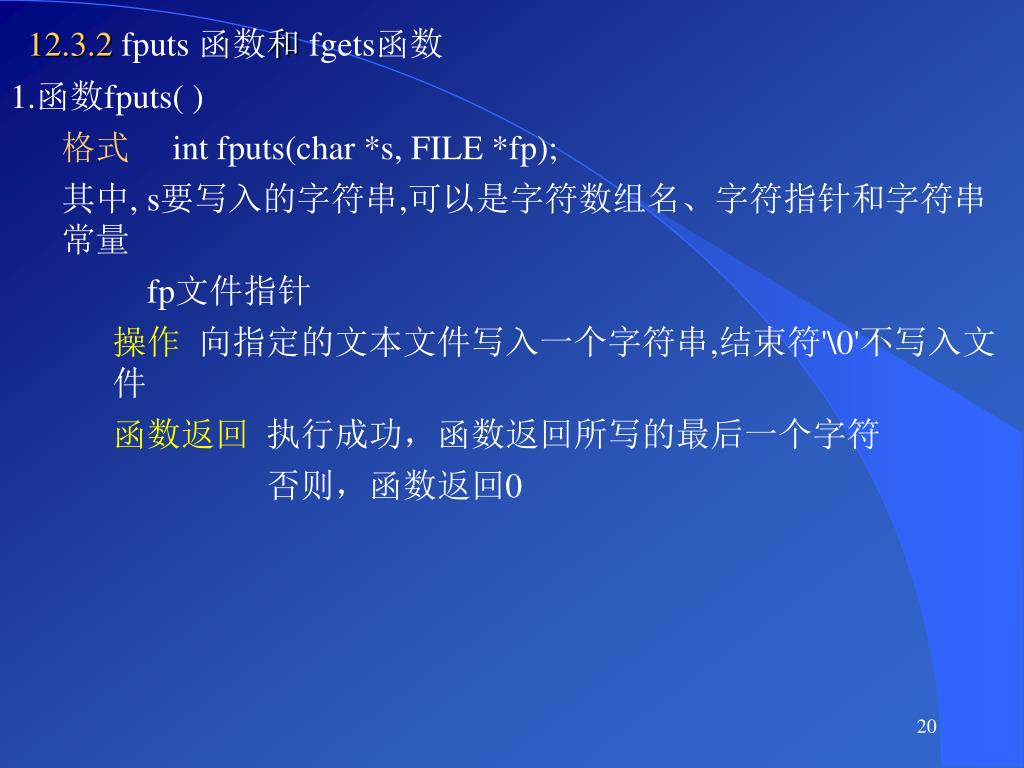 12.3.2 fputs 函数和 fgets函数

1.函数fputs( )

格式 int fputs(char *s, FILE *fp);

其中, s要写入的字符串,可以是字符数组名、字符指针和字符串常量

fp文件指针

操作 向指定的文本文件写入一个字符串,结束符'\0'不写入文件

函数返回 执行成功，函数返回所写的最后一个字符

否则，函数返回0

20